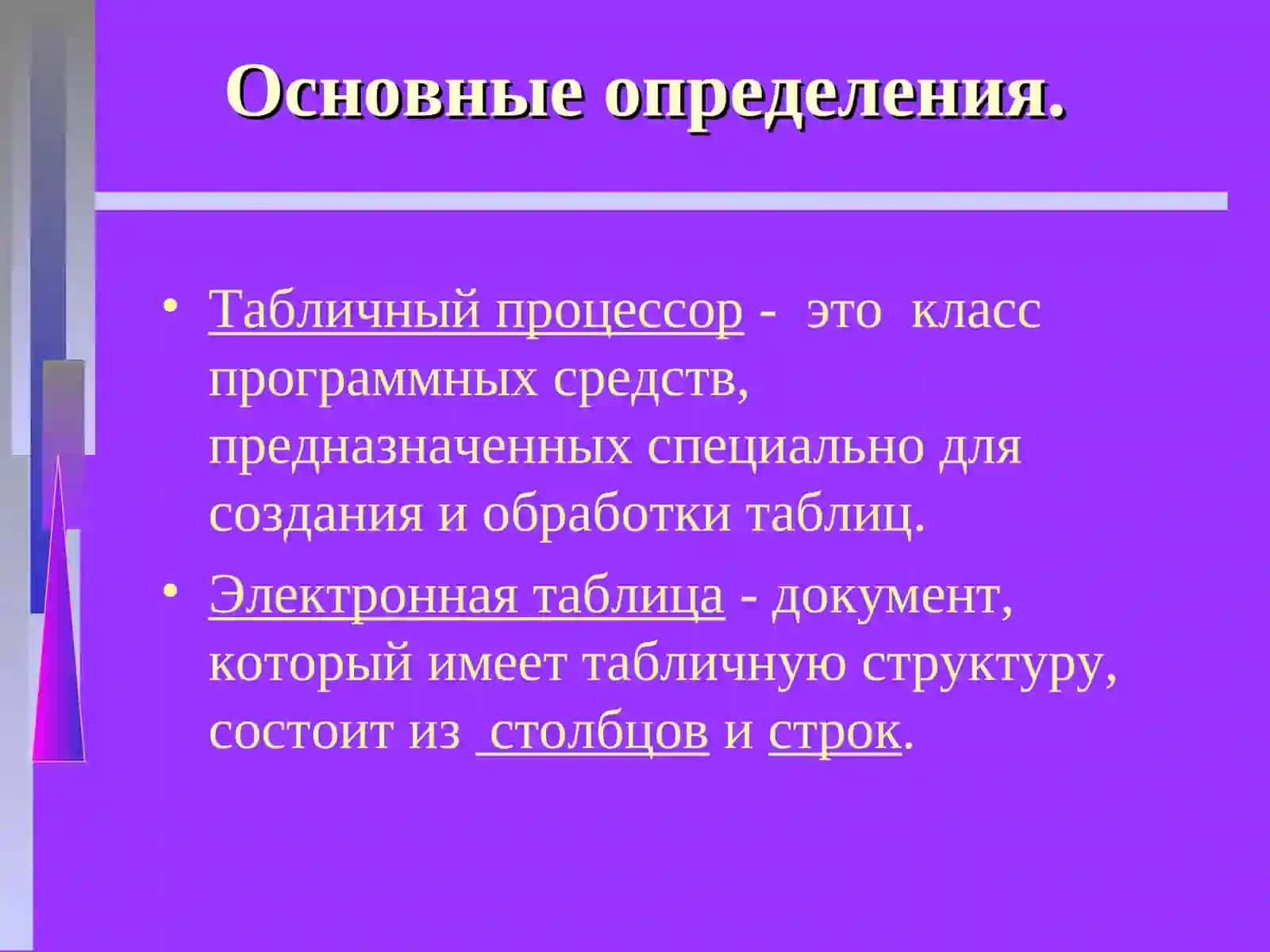 Основные определения.

• Табличный процессор - это класс программных средств, предназначенных специально для создания и обработки таблиц.

• Электронная таблица - документ, который имеет табличную структуру, состоит из столбцов и строк.